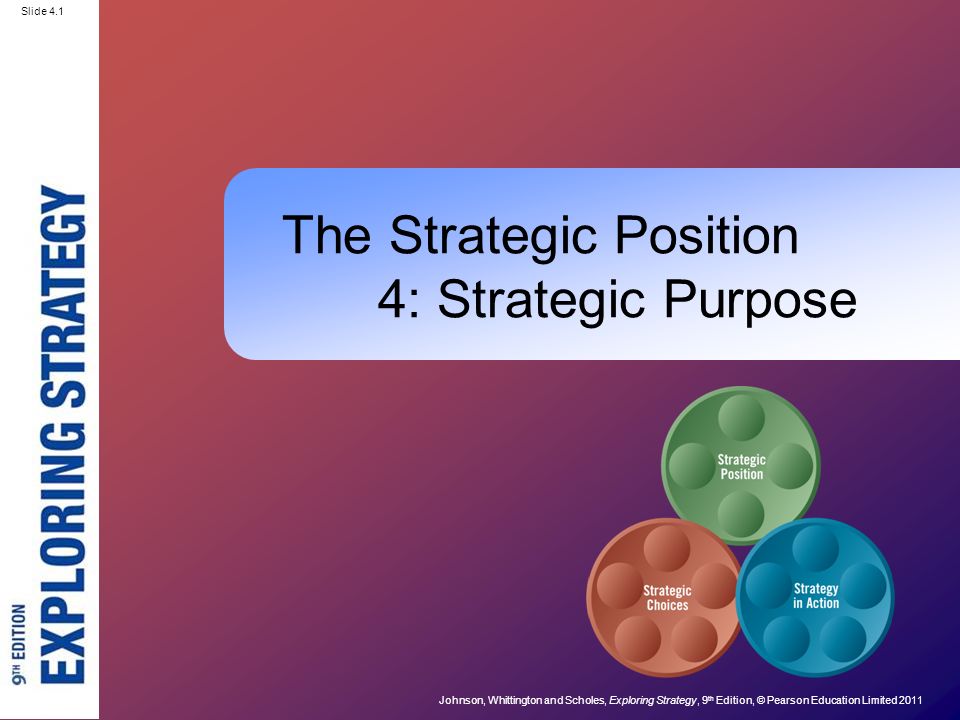 Slide 4.1

9TH EDITION EXPLORING STRATEGY

The Strategic Position
4: Strategic Purpose

Strategic Position

Strategic Choices

Strategy in Action

Johnson, Whittington and Scholes, Exploring Strategy, 9th Edition, © Pearson Education Limited 2011